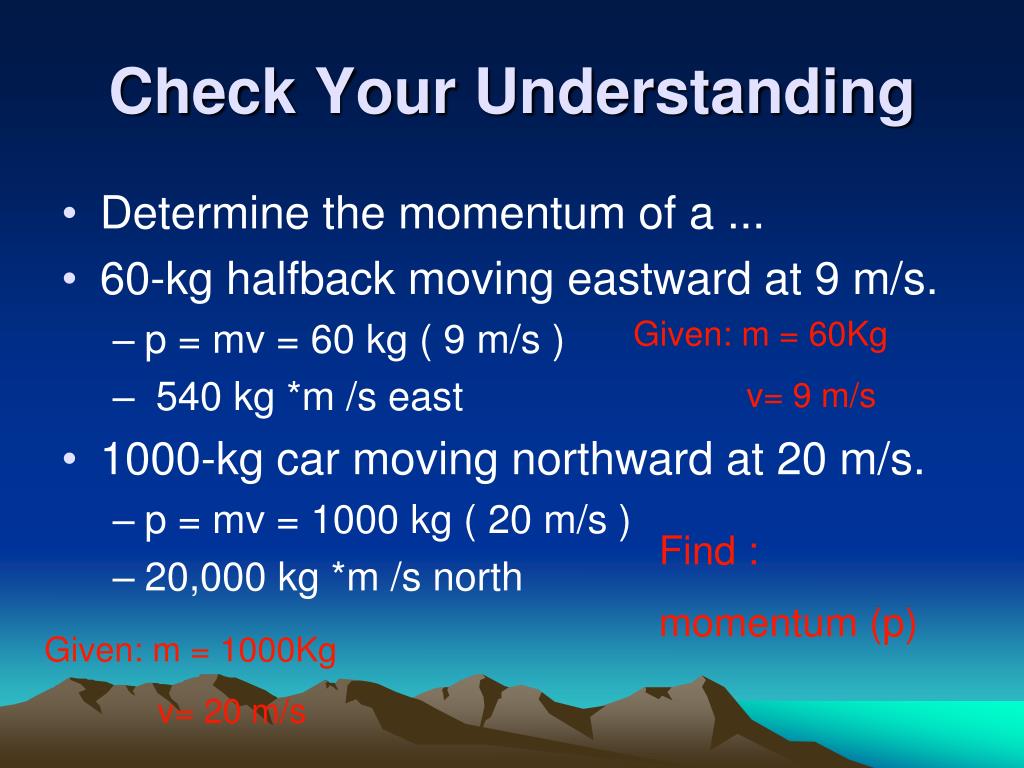 Check Your Understanding

• Determine the momentum of a ...
• 60-kg halfback moving eastward at 9 m/s.
– p = mv = 60 kg ( 9 m/s )
– 540 kg *m /s east

Given: m = 60Kg
v= 9 m/s

• 1000-kg car moving northward at 20 m/s.
– p = mv = 1000 kg ( 20 m/s )
– 20,000 kg *m /s north

Find :
momentum (p)

Given: m = 1000Kg
v= 20 m/s